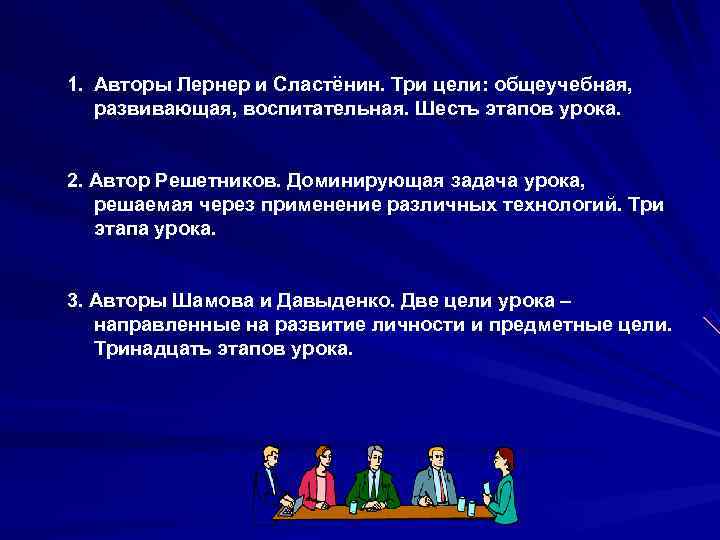 1. Авторы Лернер и Сластёнин. Три цели: общеучебная, развивающая, воспитательная. Шесть этапов урока.

2. Автор Решетников. Доминирующая задача урока, решаемая через применение различных технологий. Три этапа урока.

3. Авторы Шамова и Давыденко. Две цели урока – направленные на развитие личности и предметные цели. Тринадцать этапов урока.